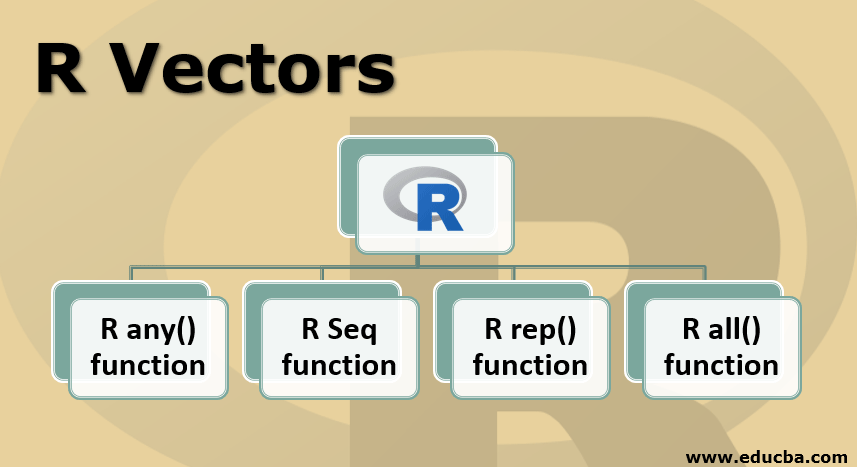 R Vectors

R

R any() function

R Seq function

R rep() function

R all() function

www.educba.com